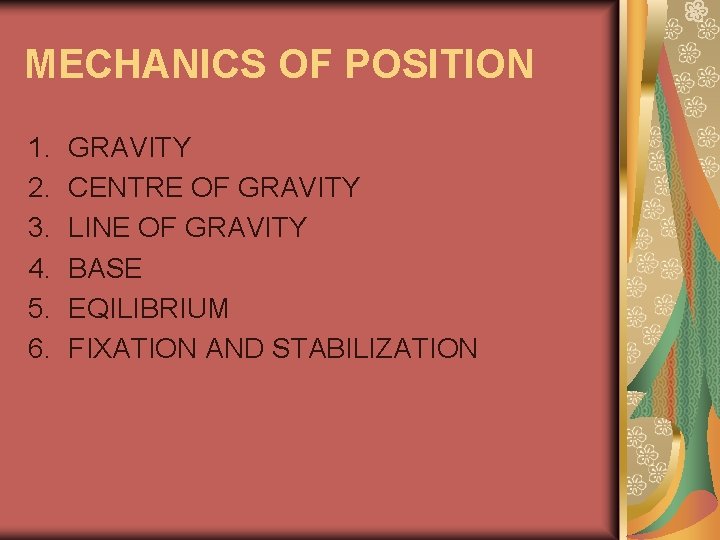 MECHANICS OF POSITION

1. GRAVITY
2. CENTRE OF GRAVITY
3. LINE OF GRAVITY
4. BASE
5. EQILIBRIUM
6. FIXATION AND STABILIZATION